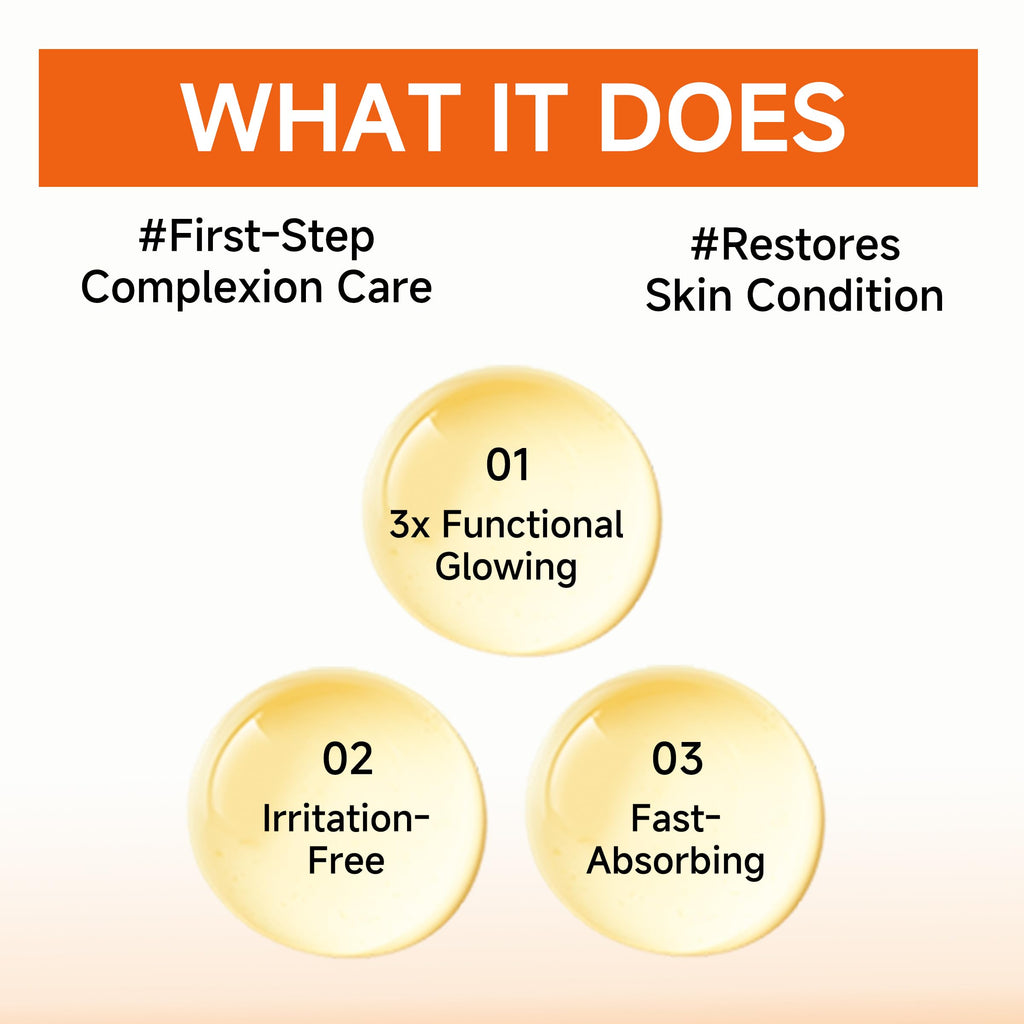 WHAT IT DOES

#First-Step
Complexion Care

#Restores
Skin Condition

01
3x Functional
Glowing

02
Irritation-Free

03
Fast-Absorbing